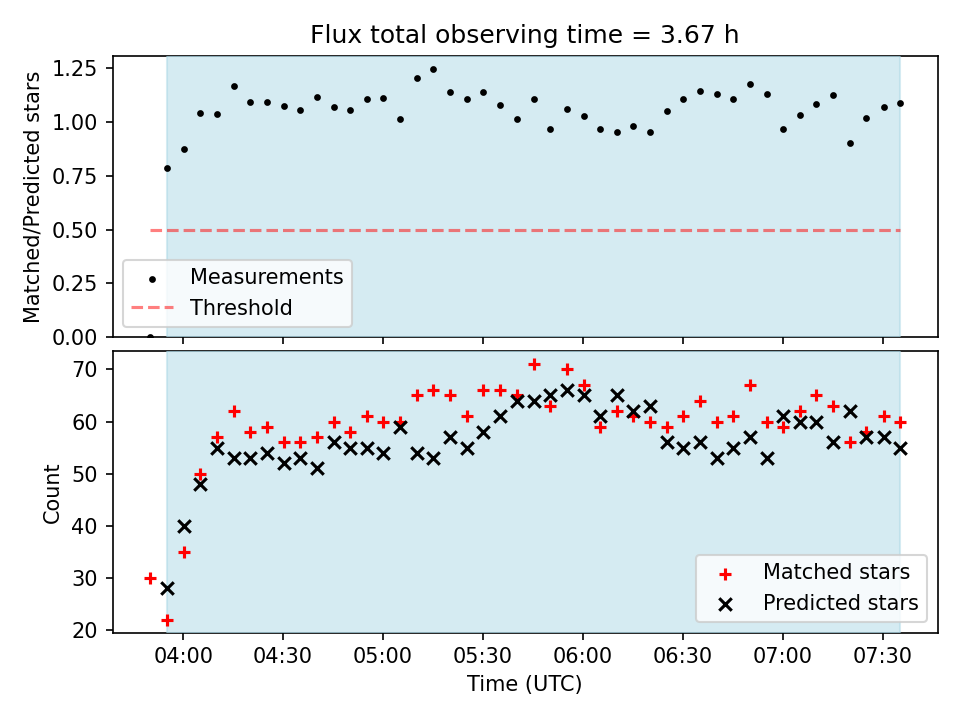 Flux total observing time = 3.67 h

Matched/Predicted stars

1.25
1.00
0.75
0.50
0.25
0.00

Measurements
Threshold

Count

70
60
50
40
30
20

Matched stars
Predicted stars

04:00
04:30
05:00
05:30
06:00
06:30
07:00
07:30

Time (UTC)